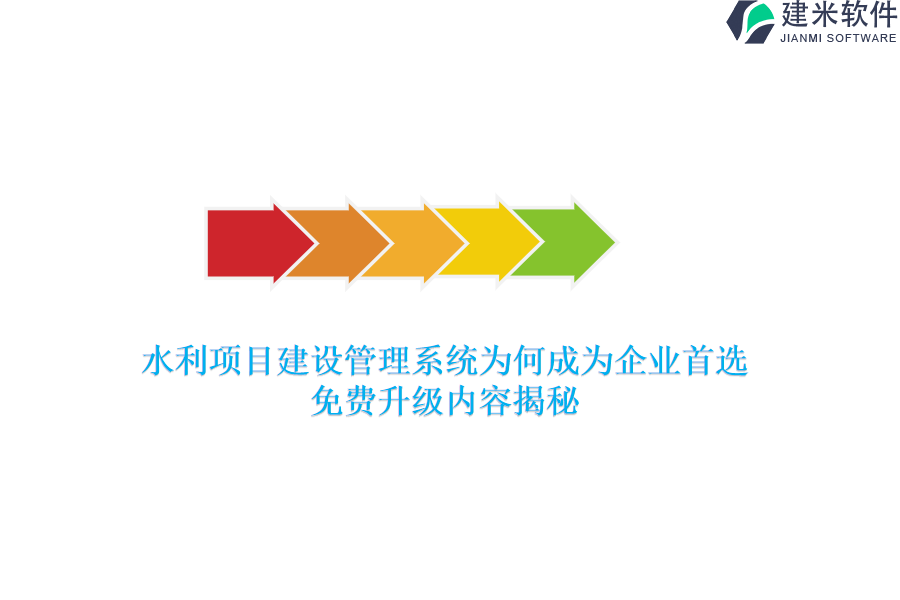 建米软件
JIANMI SOFTWARE

水利项目建设管理系统为何成为企业首选
免费升级内容揭秘